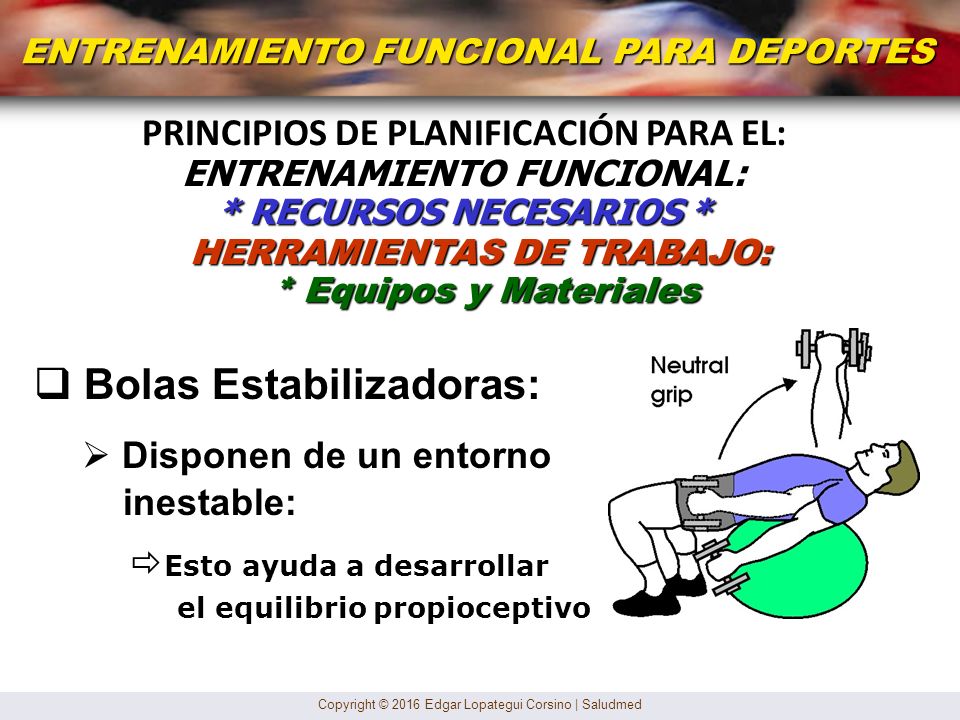 ENTRENAMIENTO FUNCIONAL PARA DEPORTES

PRINCIPIOS DE PLANIFICACIÓN PARA EL:
ENTRENAMIENTO FUNCIONAL:
* RECURSOS NECESARIOS *
HERRAMIENTAS DE TRABAJO:
* Equipos y Materiales

❑ Bolas Estabilizadoras:

➢ Disponen de un entorno inestable:

⇨ Esto ayuda a desarrollar el equilibrio propioceptivo

Neutral grip

Copyright © 2016 Edgar Lopategui Corsino | Saludmed